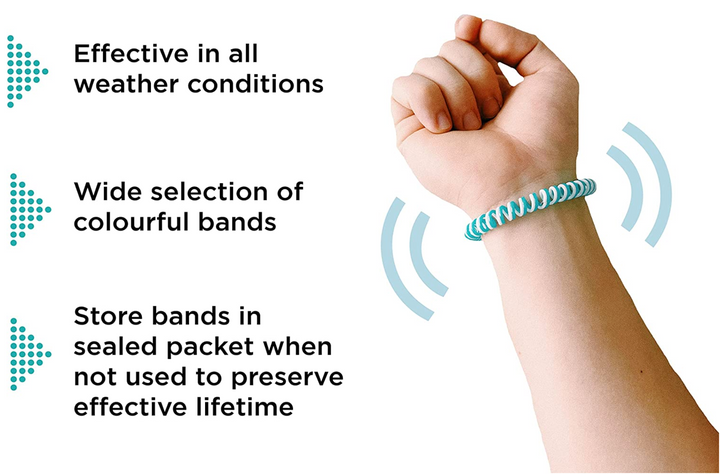 Effective in all weather conditions

Wide selection of colourful bands

Store bands in sealed packet when not used to preserve effective lifetime